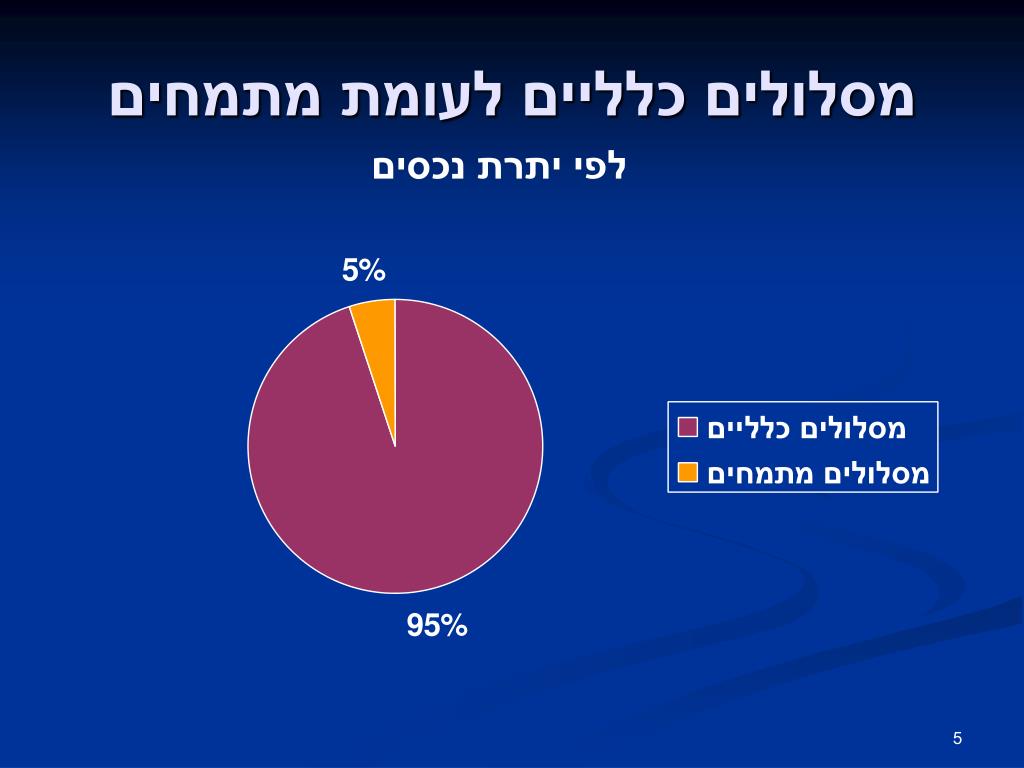 מסלולים כלליים לעומת מתמחים

לפי יתרת נכסים

5%

95%

מסלולים כלליים
מסלולים מתמחים

5